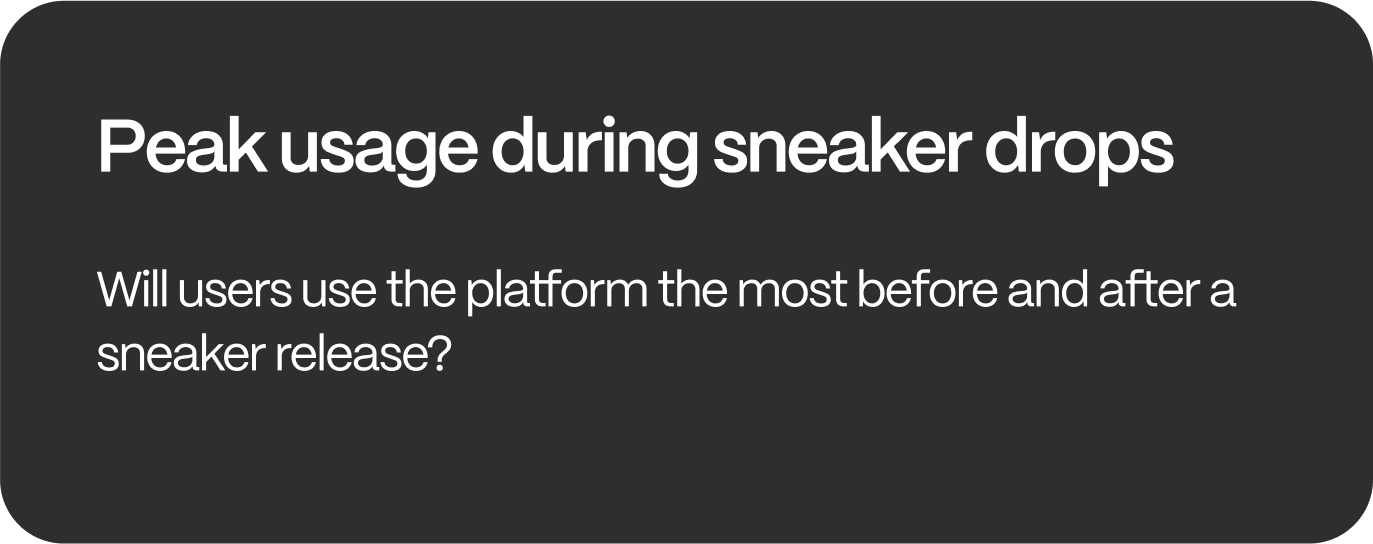 Peak usage during sneaker drops

Will users use the platform the most before and after a sneaker release?